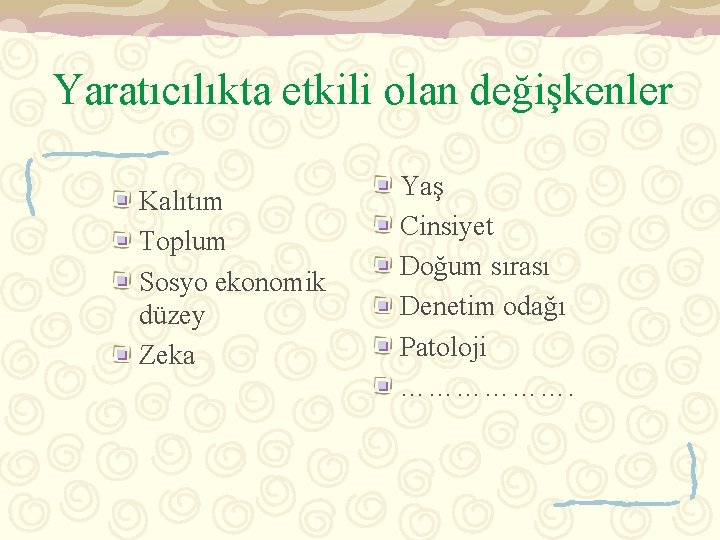 Yaratıcılıkta etkili olan değişkenler

Kalıtım
Toplum
Sosyo ekonomik düzey
Zeka

Yaş
Cinsiyet
Doğum sırası
Denetim odağı
Patoloji
……………….